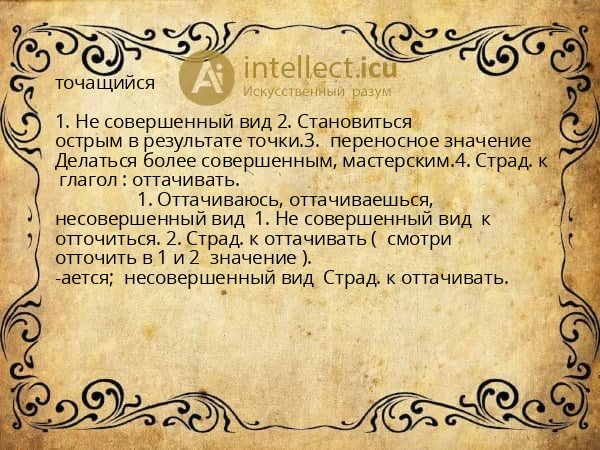 Ai intellect.icu
Искусственный разум

точащийся

1. Не совершенный вид 2. Становиться острым в результате точки.3. переносное значение Делаться более совершенным, мастерским.4. Страд. к глагол : оттачивать.

1. Оттачиваюсь, оттачиваешься, несовершенный вид 1. Не совершенный вид к отточиться. 2. Страд. к оттачивать ( смотри отточить в 1 и 2 значение ).
-ается; несовершенный вид Страд. к оттачивать.